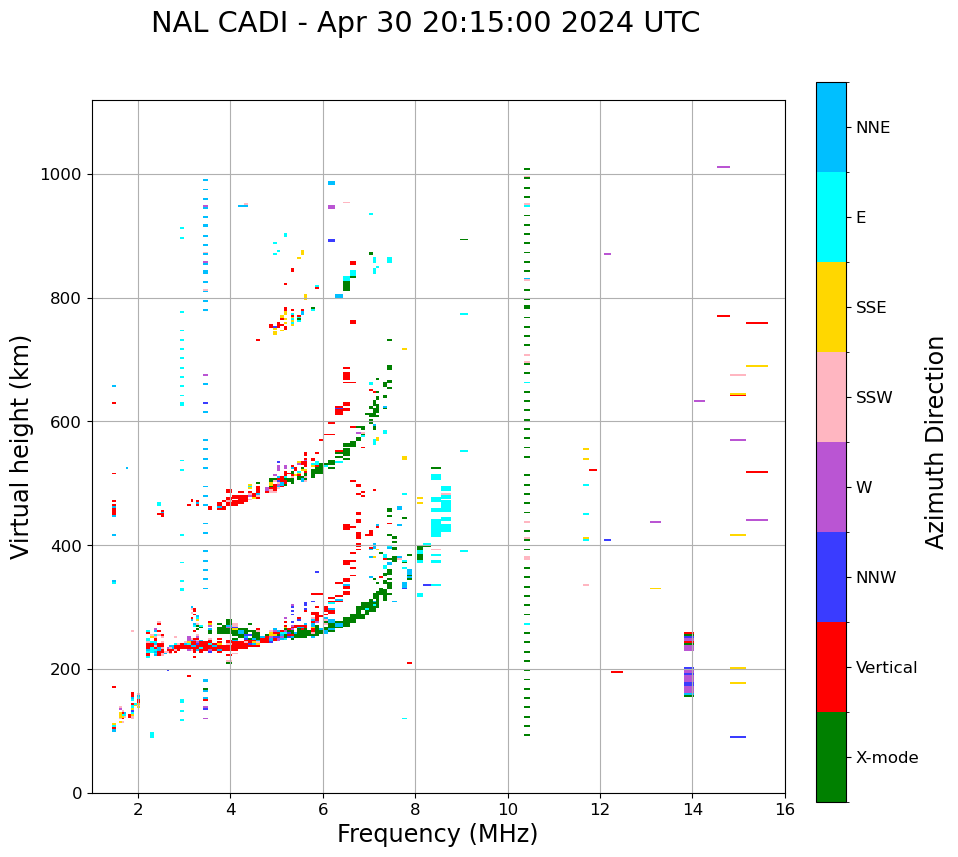 NAL CADI - Apr 30 20:15:00 2024 UTC

Virtual height (km)

1000
800
600
400
200
0

2
4
6
8
10
12
14
16

Frequency (MHz)

NNE
E
SSE
SSW
W
NNW
Vertical
X-mode

Azimuth Direction